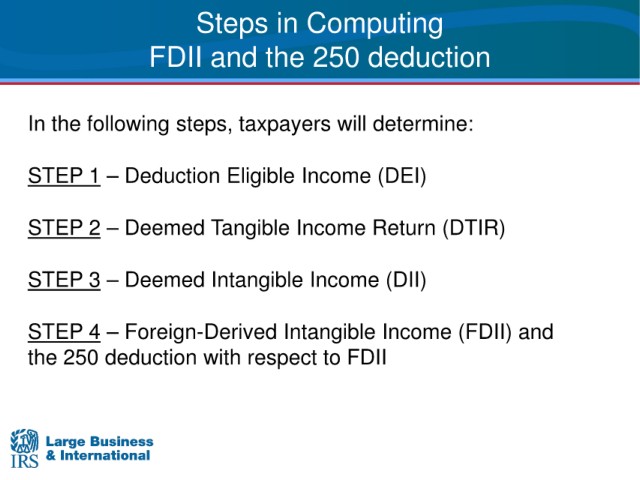 Steps in Computing
FDII and the 250 deduction

In the following steps, taxpayers will determine:

STEP 1 – Deduction Eligible Income (DEI)

STEP 2 – Deemed Tangible Income Return (DTIR)

STEP 3 – Deemed Intangible Income (DII)

STEP 4 – Foreign-Derived Intangible Income (FDII) and the 250 deduction with respect to FDII

IRS Large Business & International